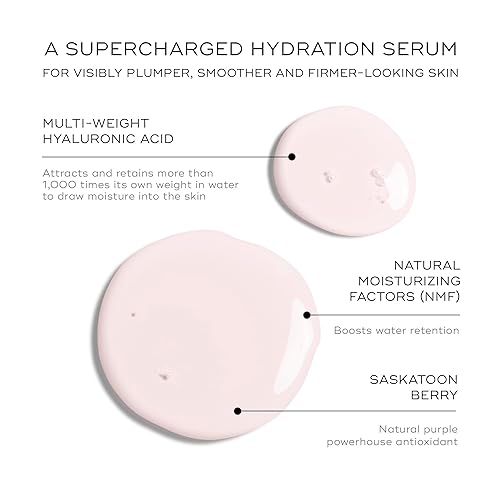 A SUPERCHARGED HYDRATION SERUM

FOR VISIBLY PLUMPER, SMOOTHER AND FIRMER-LOOKING SKIN

MULTI-WEIGHT HYALURONIC ACID

Attracts and retains more than 1,000 times its own weight in water to draw moisture into the skin

NATURAL MOISTURIZING FACTORS (NMF)

Boosts water retention

SASKATOON BERRY

Natural purple powerhouse antioxidant